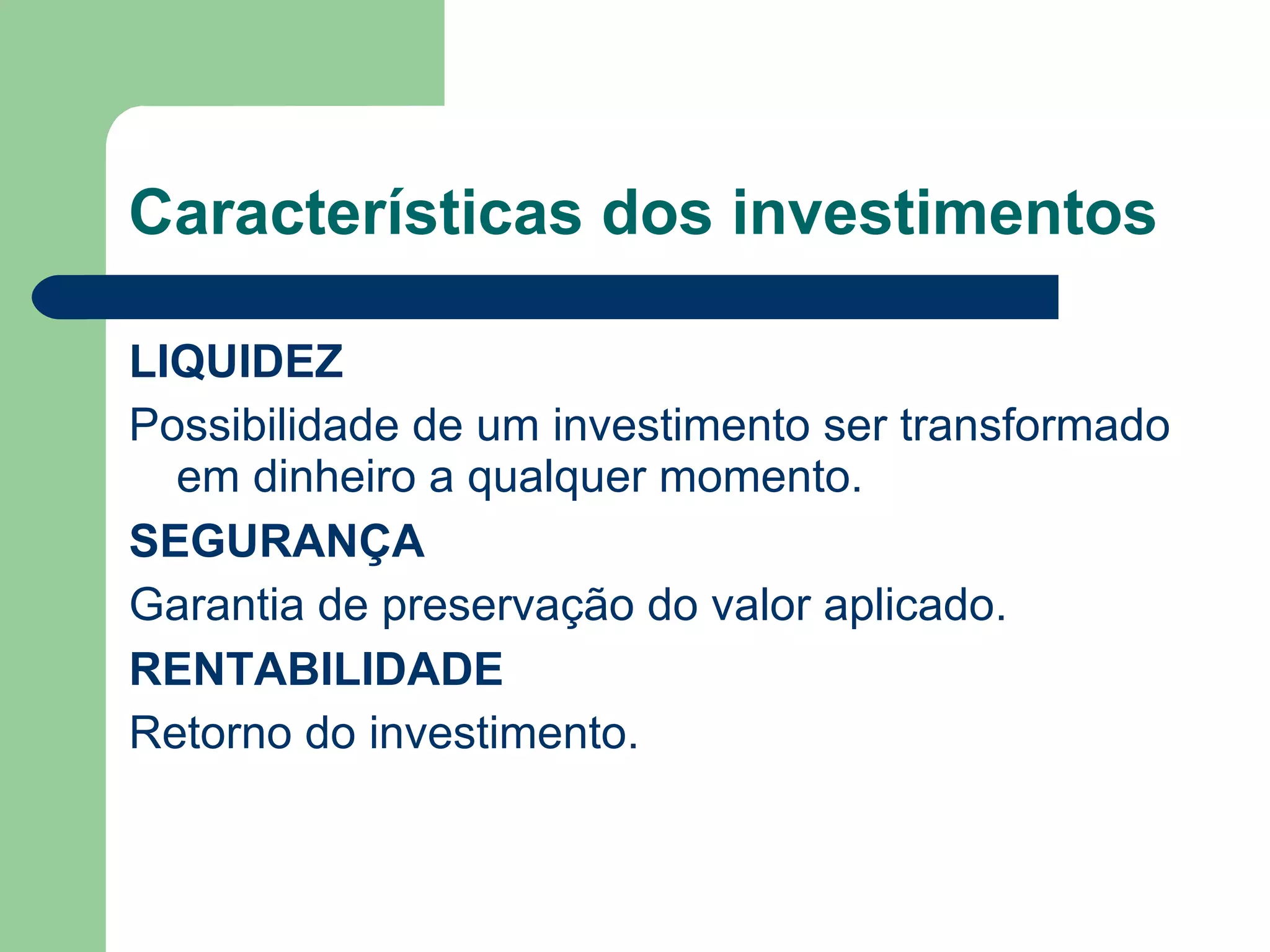 Características dos investimentos

LIQUIDEZ

Possibilidade de um investimento ser transformado em dinheiro a qualquer momento.

SEGURANÇA

Garantia de preservação do valor aplicado.

RENTABILIDADE

Retorno do investimento.